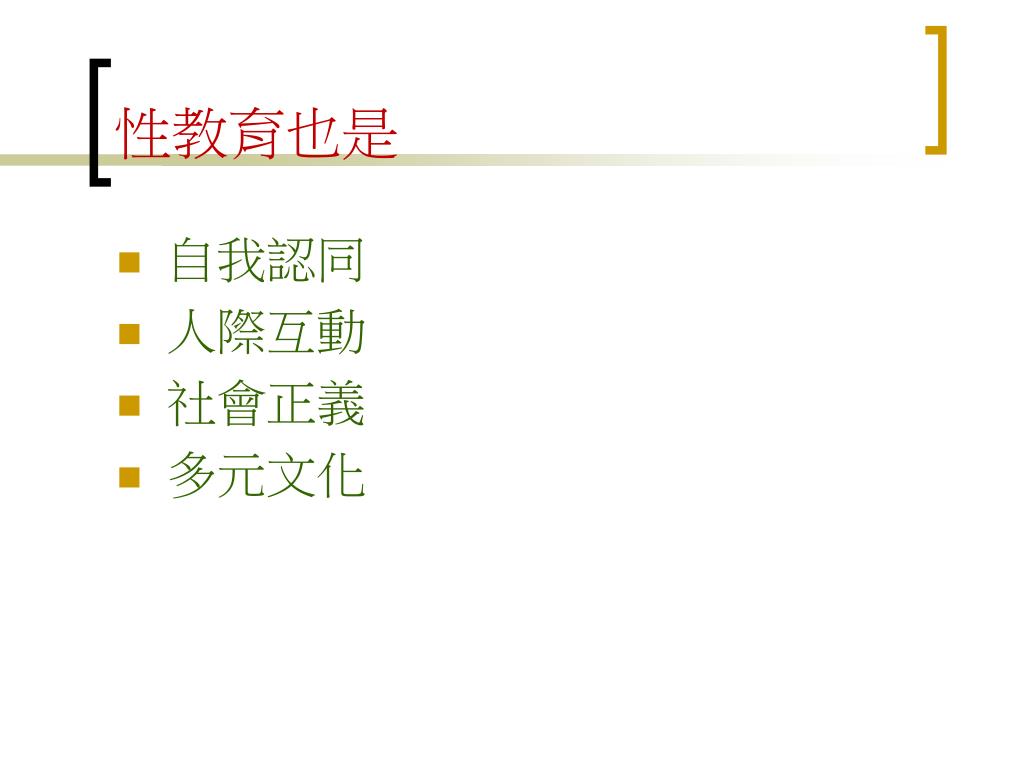 性教育也是

- 自我認同
- 人際互動
- 社會正義
- 多元文化